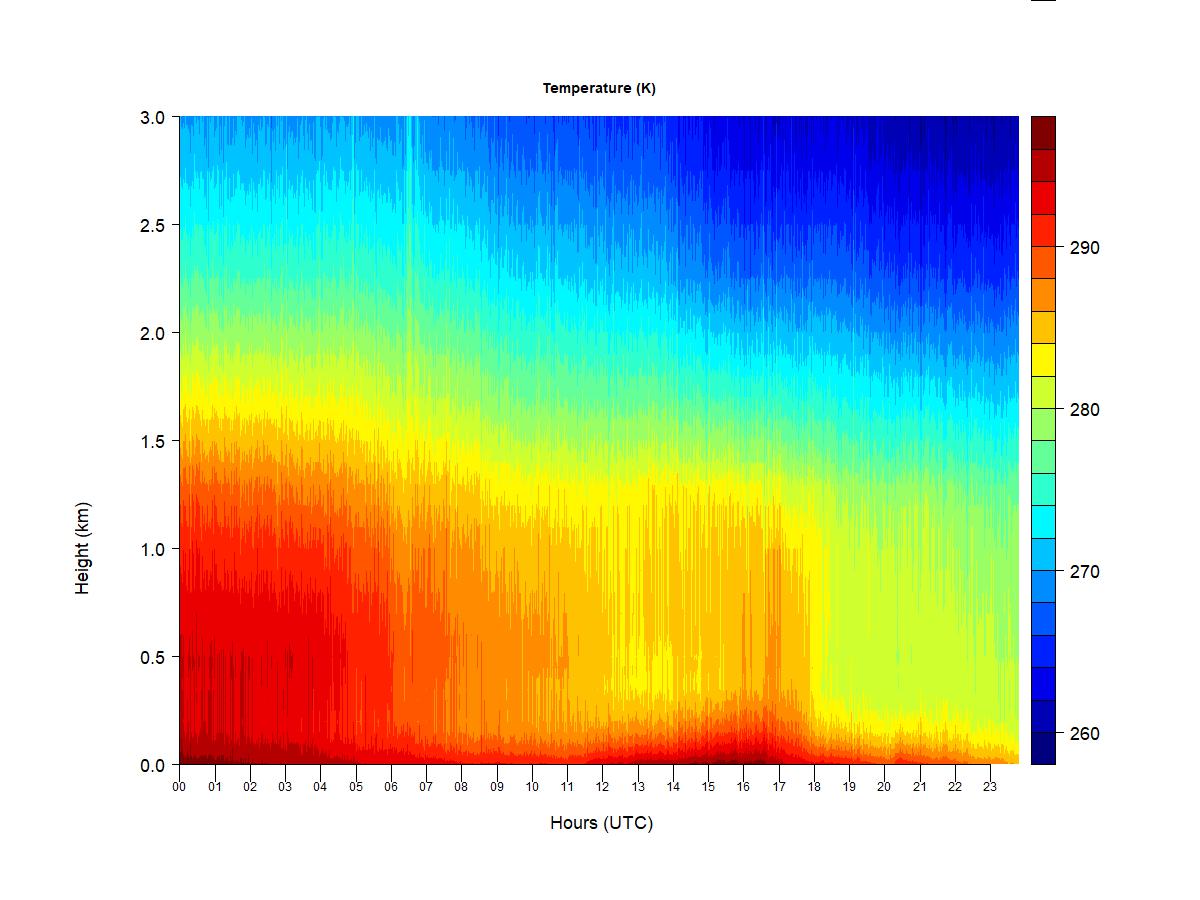 Temperature (K)

Height (km)

3.0
2.5
2.0
1.5
1.0
0.5
0.0

00 01 02 03 04 05 06 07 08 09 10 11 12 13 14 15 16 17 18 19 20 21 22 23

Hours (UTC)

290
280
270
260